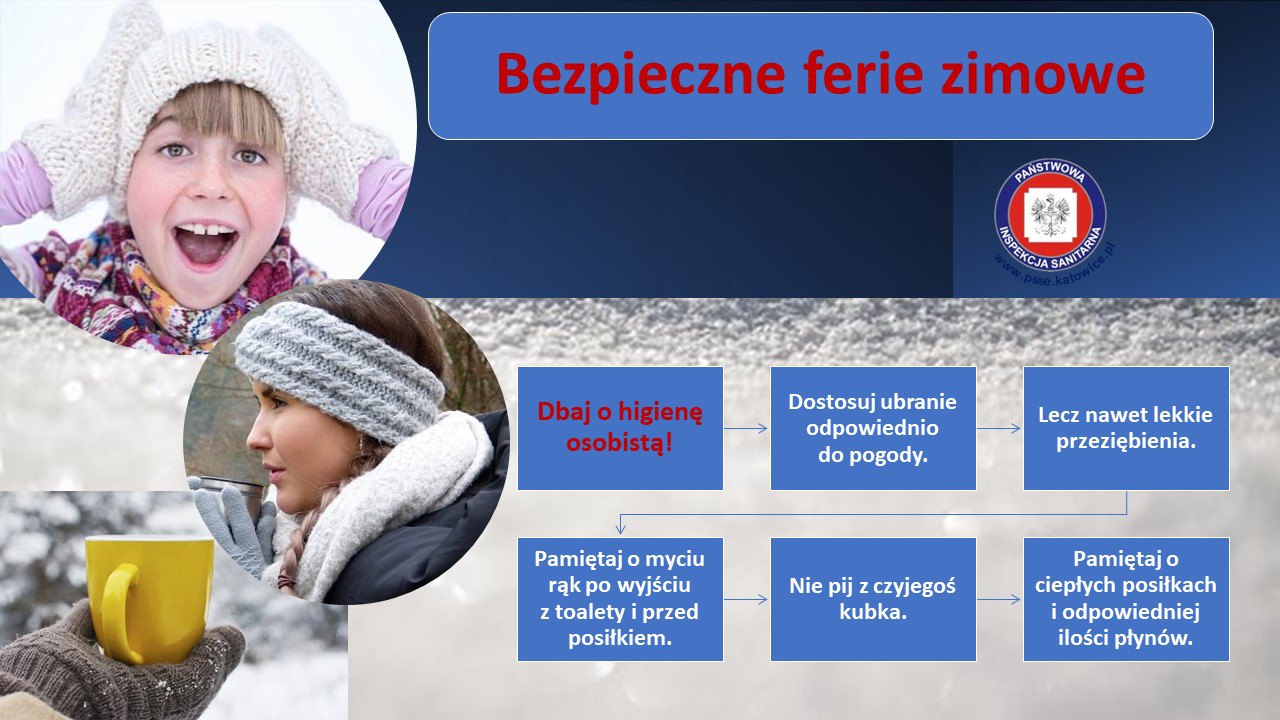 Bezpieczne ferie zimowe

PAŃSTWOWA INSPEKCJA SANITARNA
www.psse.katowice.pl

Dbaj o higienę osobistą!

Dostosuj ubranie odpowiednio do pogody.

Lecz nawet lekkie przeziębienia.

Pamiętaj o myciu rąk po wyjściu z toalety i przed posiłkiem.

Nie pij z czyjegoś kubka.

Pamiętaj o ciepłych posiłkach i odpowiedniej ilości płynów.